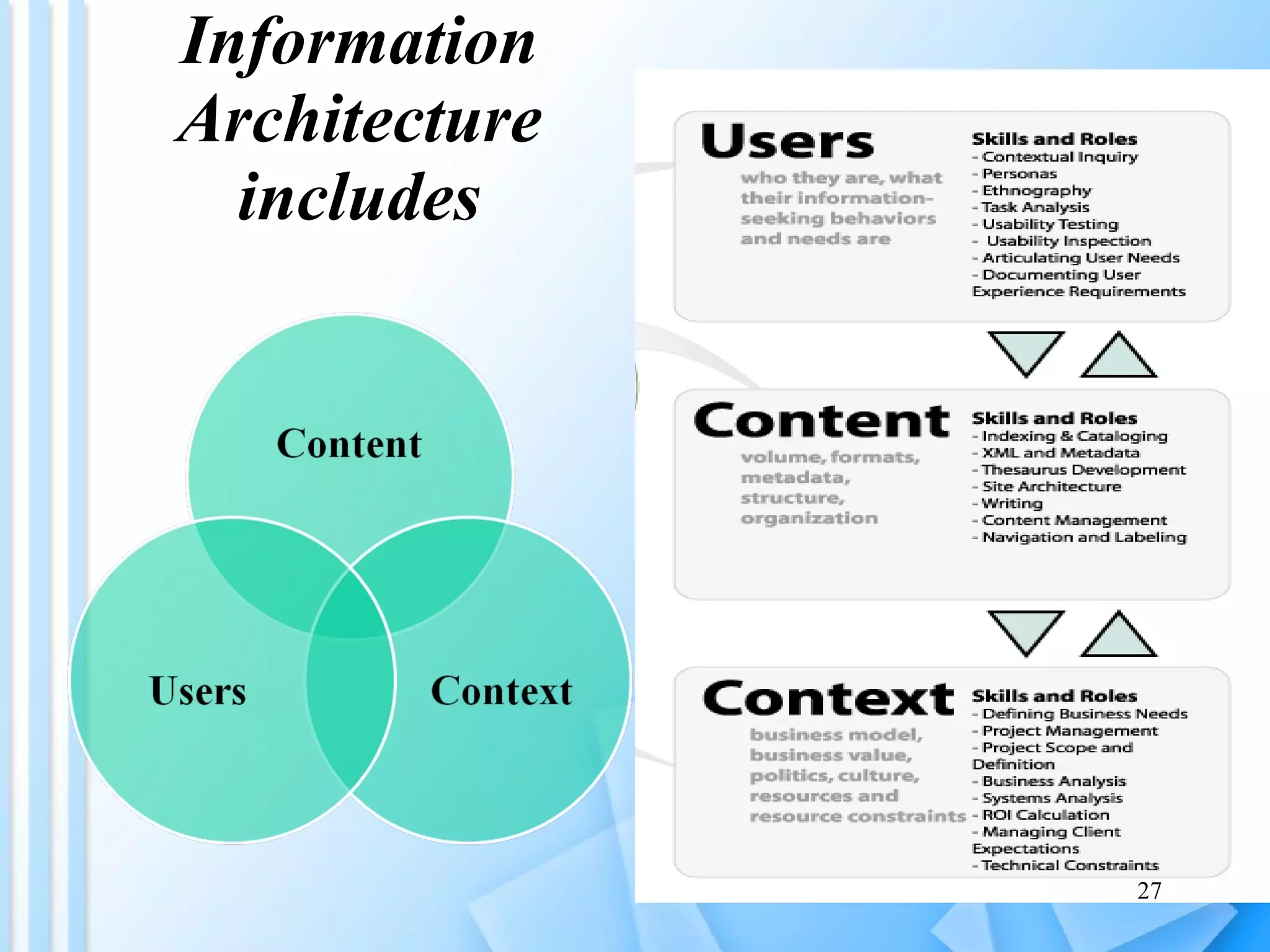 Information Architecture includes

Content

Users

Context

Users
who they are, what their information-seeking behaviors and needs are

Skills and Roles
- Contextual Inquiry
- Personas
- Ethnography
- Task Analysis
- Usability Testing
- Usability Inspection
- Articulating User Needs
- Documenting User Experience Requirements

Content
volume, formats, metadata, structure, organization

Skills and Roles
- Indexing & Cataloging
- XML and Metadata
- Thesaurus Development
- Site Architecture
- Writing
- Content Management
- Navigation and Labeling

Context
business model, business value, politics, culture, resources and resource constraints

Skills and Roles
- Defining Business Needs
- Project Management
- Project Scope and Definition
- Business Analysis
- Systems Analysis
- ROI Calculation
- Managing Client Expectations
- Technical Constraints

27